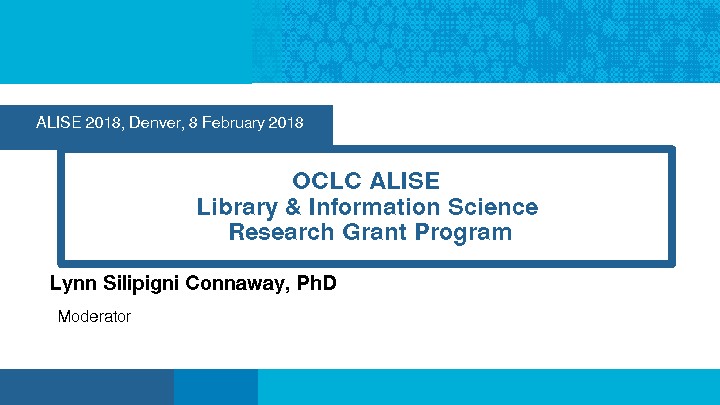 ALISE 2018, Denver, 8 February 2018

OCLC ALISE
Library & Information Science
Research Grant Program

Lynn Silipigni Connaway, PhD

Moderator